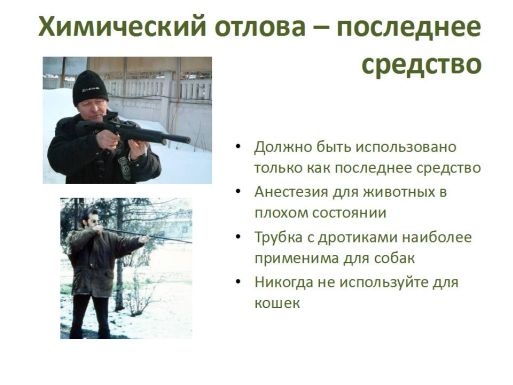 Химический отлова – последнее средство

• Должно быть использовано только как последнее средство
• Анестезия для животных в плохом состоянии
• Трубка с дротиками наиболее применима для собак
• Никогда не используйте для кошек